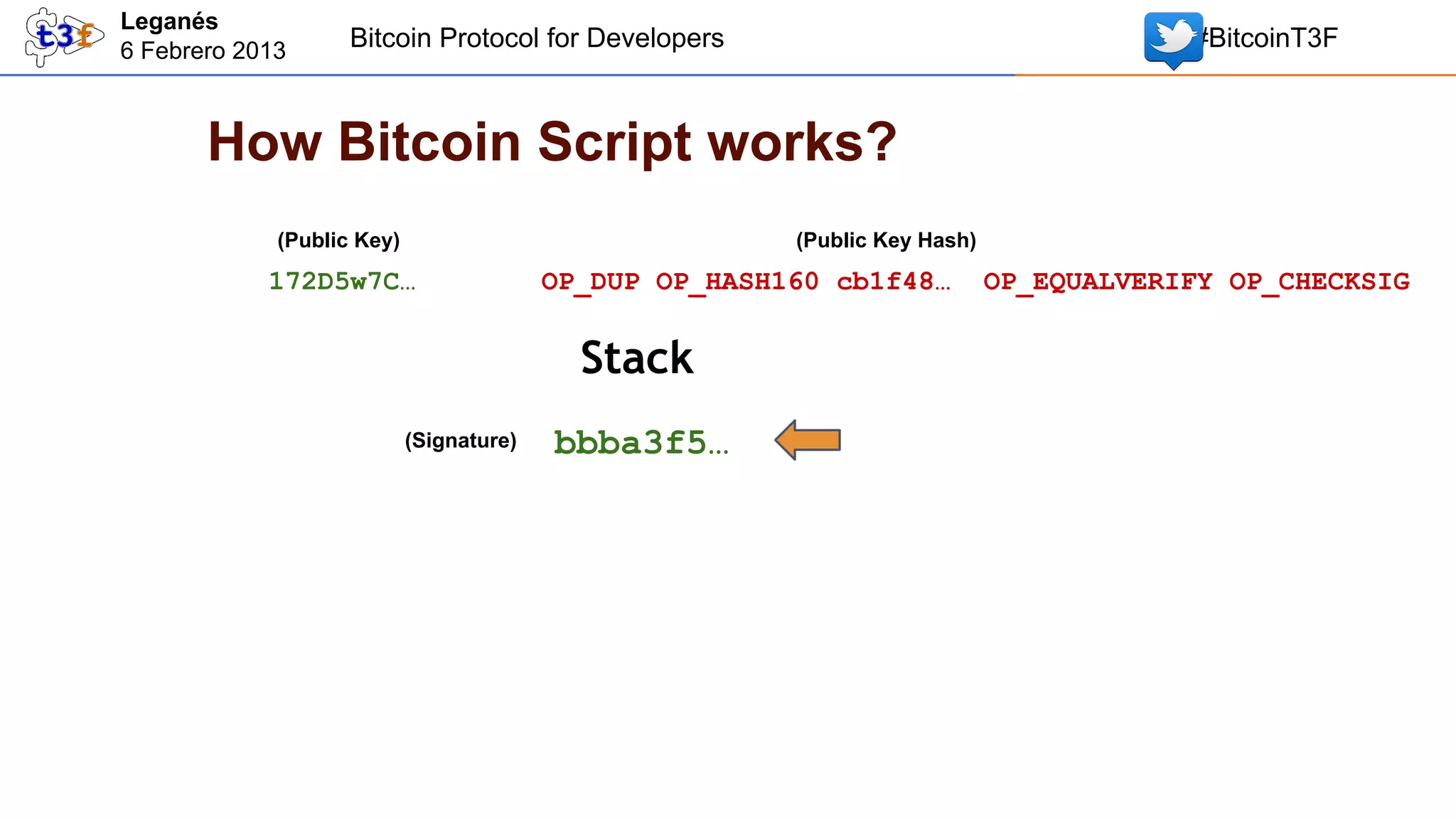 t3f

Leganés
6 Febrero 2013

Bitcoin Protocol for Developers

#BitcoinT3F

How Bitcoin Script works?

(Public Key)
172D5w7C…

(Public Key Hash)
OP_DUP OP_HASH160 cb1f48… OP_EQUALVERIFY OP_CHECKSIG

Stack

(Signature) bbba3f5…